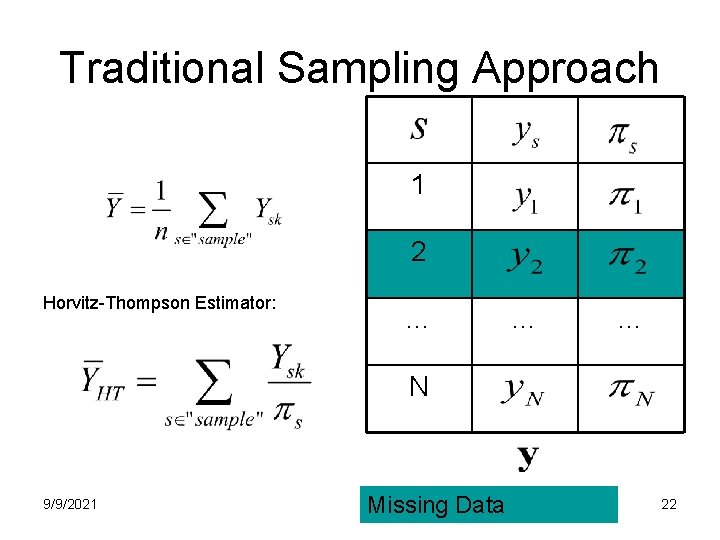 Traditional Sampling Approach

$\bar{Y} = \frac{1}{n} \sum_{s \in "sample"} Y_{sk}$

Horvitz-Thompson Estimator:

$\bar{Y}_{HT} = \sum_{s \in "sample"} \frac{Y_{sk}}{\pi_s}$

| $s$ | $y_s$ | $\pi_s$ |
|---|---|---|
| 1 | $y_1$ | $\pi_1$ |
| 2 | $y_2$ | $\pi_2$ |
| … | … | … |
| N | $y_N$ | $\pi_N$ |

$\mathbf{y}$

9/9/2021

Missing Data

22